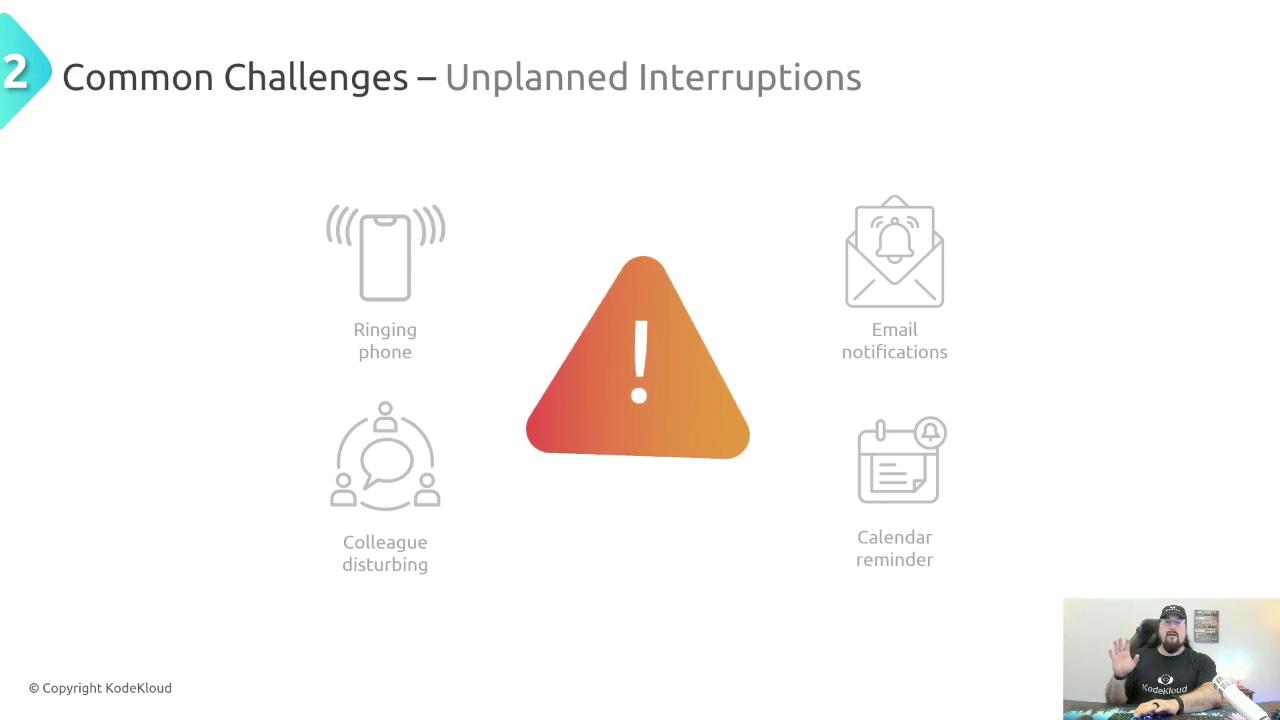 2 Common Challenges – Unplanned Interruptions

Ringing phone

Email notifications

!

Colleague disturbing

Calendar reminder

© Copyright KodeKloud

KodeKloud